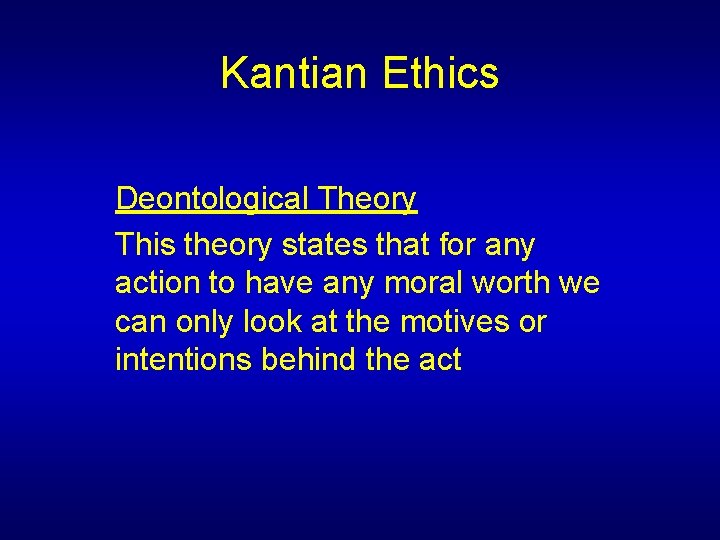 Kantian Ethics

Deontological Theory

This theory states that for any action to have any moral worth we can only look at the motives or intentions behind the act